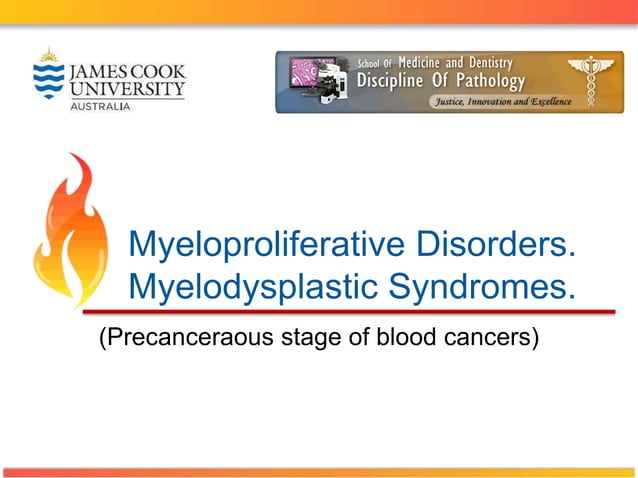 JAMES COOK UNIVERSITY
AUSTRALIA

School Of Medicine and Dentistry
Discipline Of Pathology
Justice, Innovation and Excellence

Myeloproliferative Disorders.
Myelodysplastic Syndromes.

(Precanceraous stage of blood cancers)